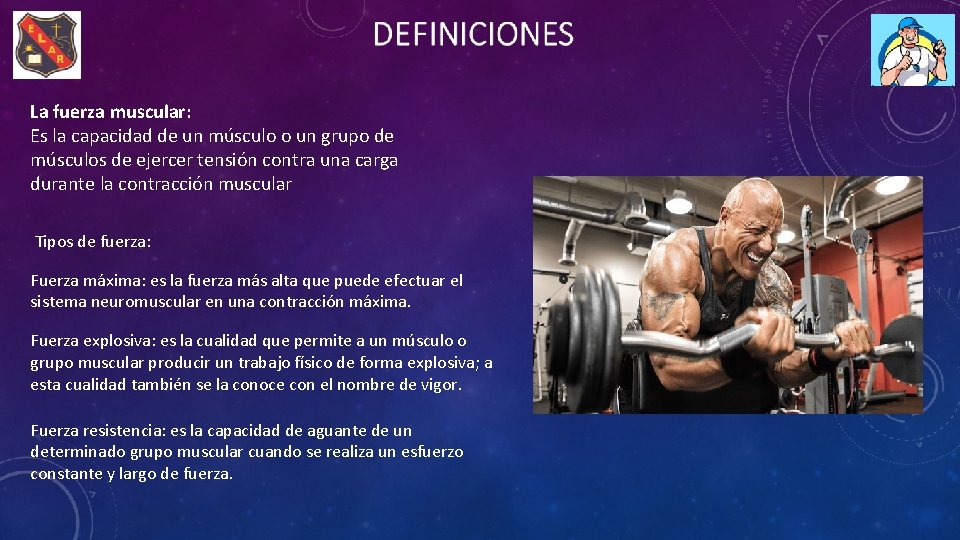 E L A R

DEFINICIONES

La fuerza muscular:
Es la capacidad de un músculo o un grupo de músculos de ejercer tensión contra una carga durante la contracción muscular

Tipos de fuerza:

Fuerza máxima: es la fuerza más alta que puede efectuar el sistema neuromuscular en una contracción máxima.

Fuerza explosiva: es la cualidad que permite a un músculo o grupo muscular producir un trabajo físico de forma explosiva; a esta cualidad también se la conoce con el nombre de vigor.

Fuerza resistencia: es la capacidad de aguante de un determinado grupo muscular cuando se realiza un esfuerzo constante y largo de fuerza.